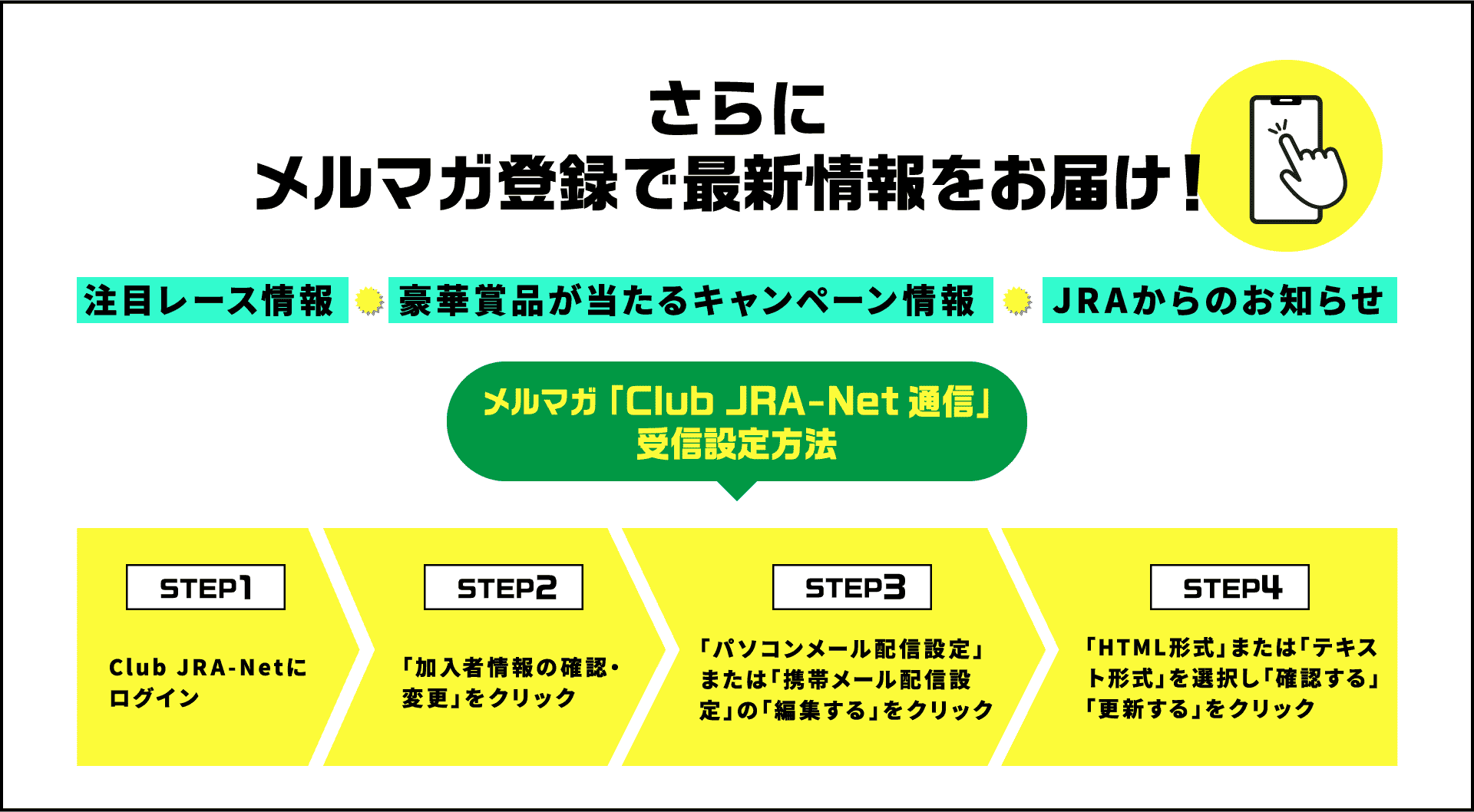 さらに
メルマガ登録で最新情報をお届け！

注目レース情報　豪華賞品が当たるキャンペーン情報　JRAからのお知らせ

メルマガ「Club JRA-Net 通信」
受信設定方法

STEP1
Club JRA-Netにログイン

STEP2
「加入者情報の確認・変更」をクリック

STEP3
「パソコンメール配信設定」または「携帯メール配信設定」の「編集する」をクリック

STEP4
「HTML形式」または「テキスト形式」を選択し「確認する」「更新する」をクリック